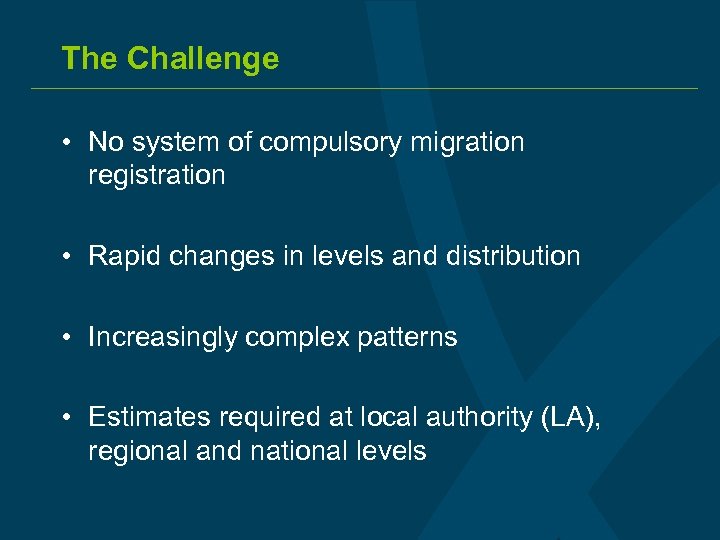 The Challenge

• No system of compulsory migration registration

• Rapid changes in levels and distribution

• Increasingly complex patterns

• Estimates required at local authority (LA), regional and national levels